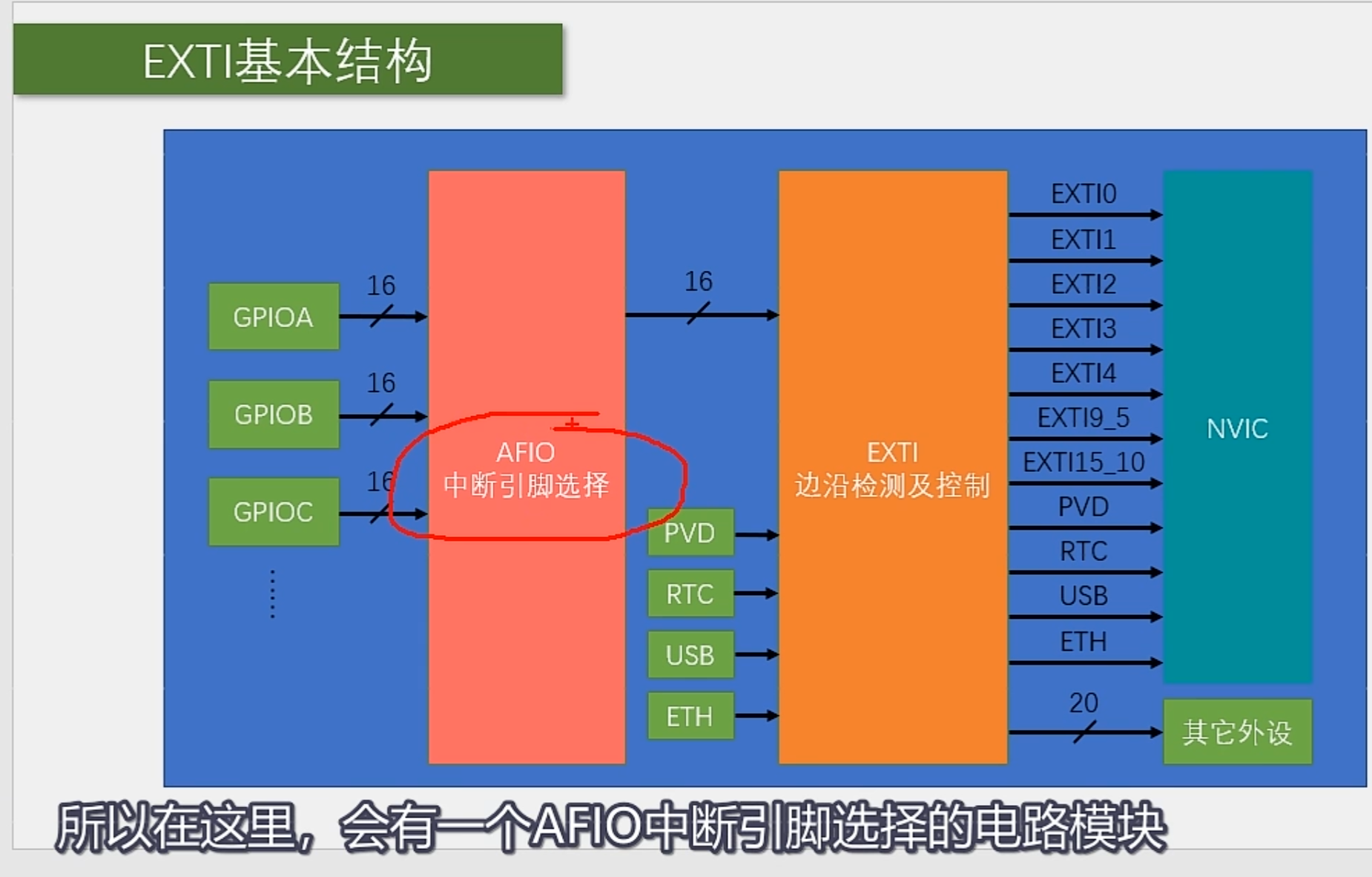 EXTI基本结构

GPIOA

16

GPIOB

16

GPIOC

16

AFIO
中断引脚选择

16

PVD

RTC

USB

ETH

EXTI
边沿检测及控制

EXTI0

EXTI1

EXTI2

EXTI3

EXTI4

EXTI9_5

EXTI15_10

PVD

RTC

USB

ETH

20

NVIC

其它外设

所以在这里，会有一个AFIO中断引脚选择的电路模块